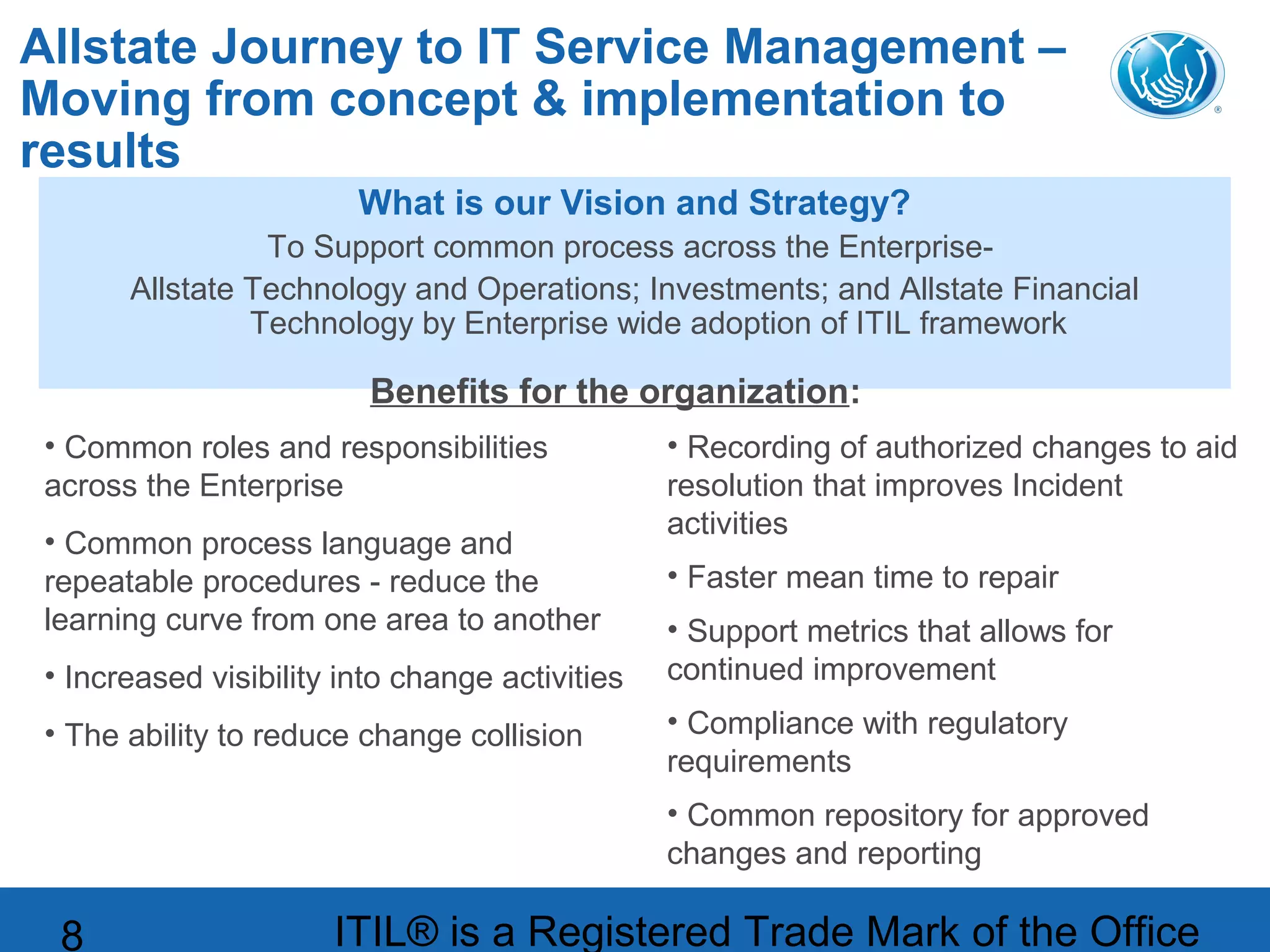 Allstate Journey to IT Service Management – Moving from concept & implementation to results

®

What is our Vision and Strategy?

To Support common process across the Enterprise-

Allstate Technology and Operations; Investments; and Allstate Financial Technology by Enterprise wide adoption of ITIL framework

Benefits for the organization:

• Common roles and responsibilities across the Enterprise

• Common process language and repeatable procedures - reduce the learning curve from one area to another

• Increased visibility into change activities

• The ability to reduce change collision

• Recording of authorized changes to aid resolution that improves Incident activities

• Faster mean time to repair

• Support metrics that allows for continued improvement

• Compliance with regulatory requirements

• Common repository for approved changes and reporting

8

ITIL® is a Registered Trade Mark of the Office